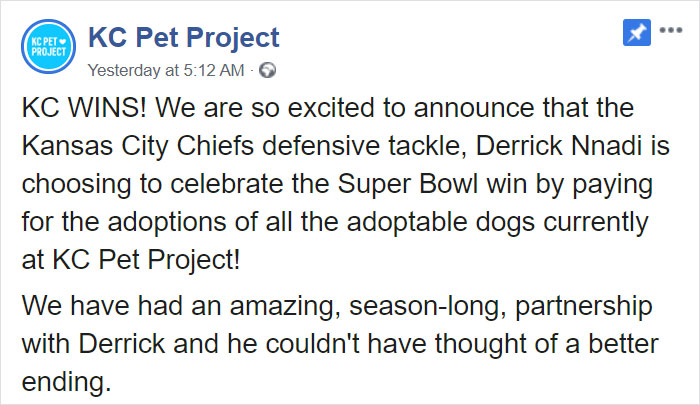 KC PET PROJECT

KC Pet Project
Yesterday at 5:12 AM ·

KC WINS! We are so excited to announce that the Kansas City Chiefs defensive tackle, Derrick Nnadi is choosing to celebrate the Super Bowl win by paying for the adoptions of all the adoptable dogs currently at KC Pet Project!

We have had an amazing, season-long, partnership with Derrick and he couldn't have thought of a better ending.